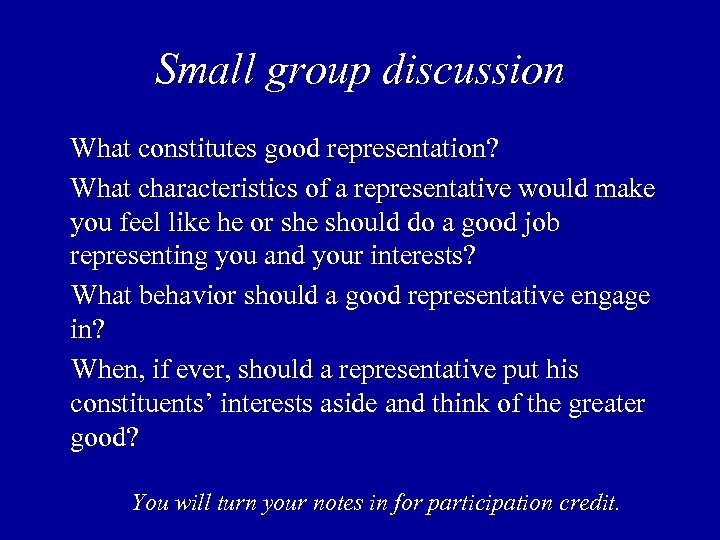 Small group discussion

What constitutes good representation?

What characteristics of a representative would make you feel like he or she should do a good job representing you and your interests?

What behavior should a good representative engage in?

When, if ever, should a representative put his constituents’ interests aside and think of the greater good?

You will turn your notes in for participation credit.